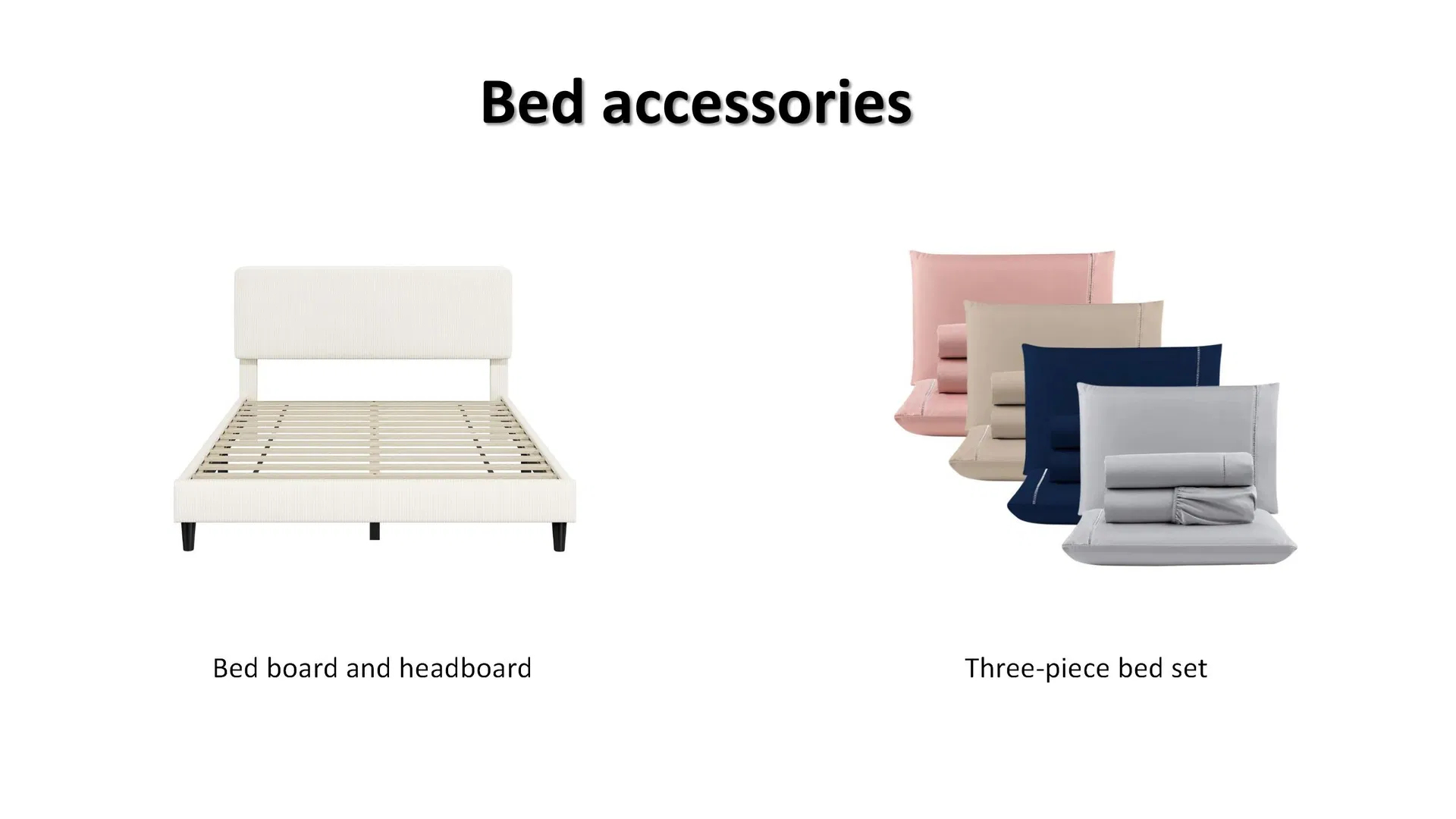 Bed accessories

Bed board and headboard

Three-piece bed set